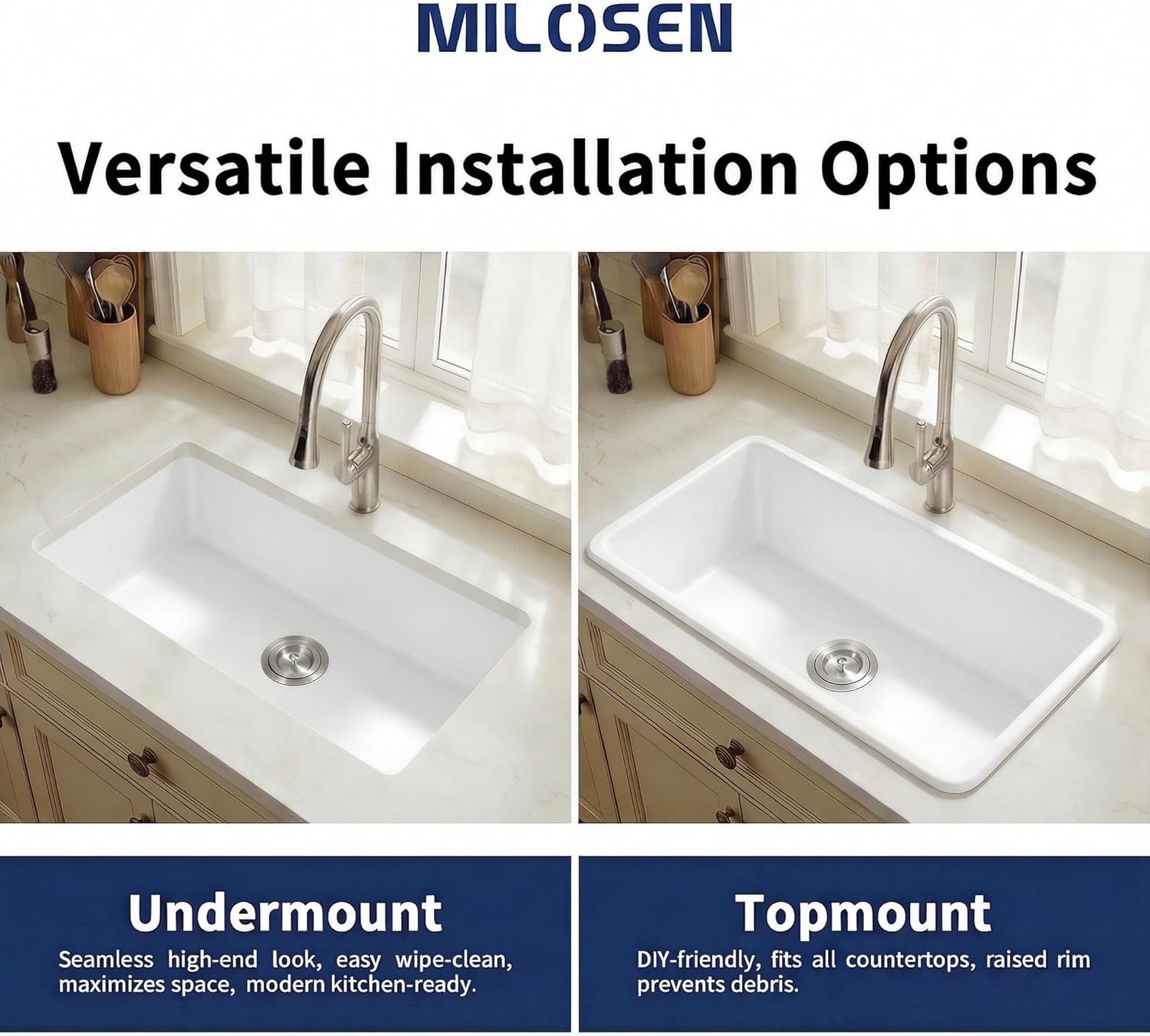 MILOSEN

Versatile Installation Options

Undermount
Seamless high-end look, easy wipe-clean, maximizes space, modern kitchen-ready.

Topmount
DIY-friendly, fits all countertops, raised rim prevents debris.